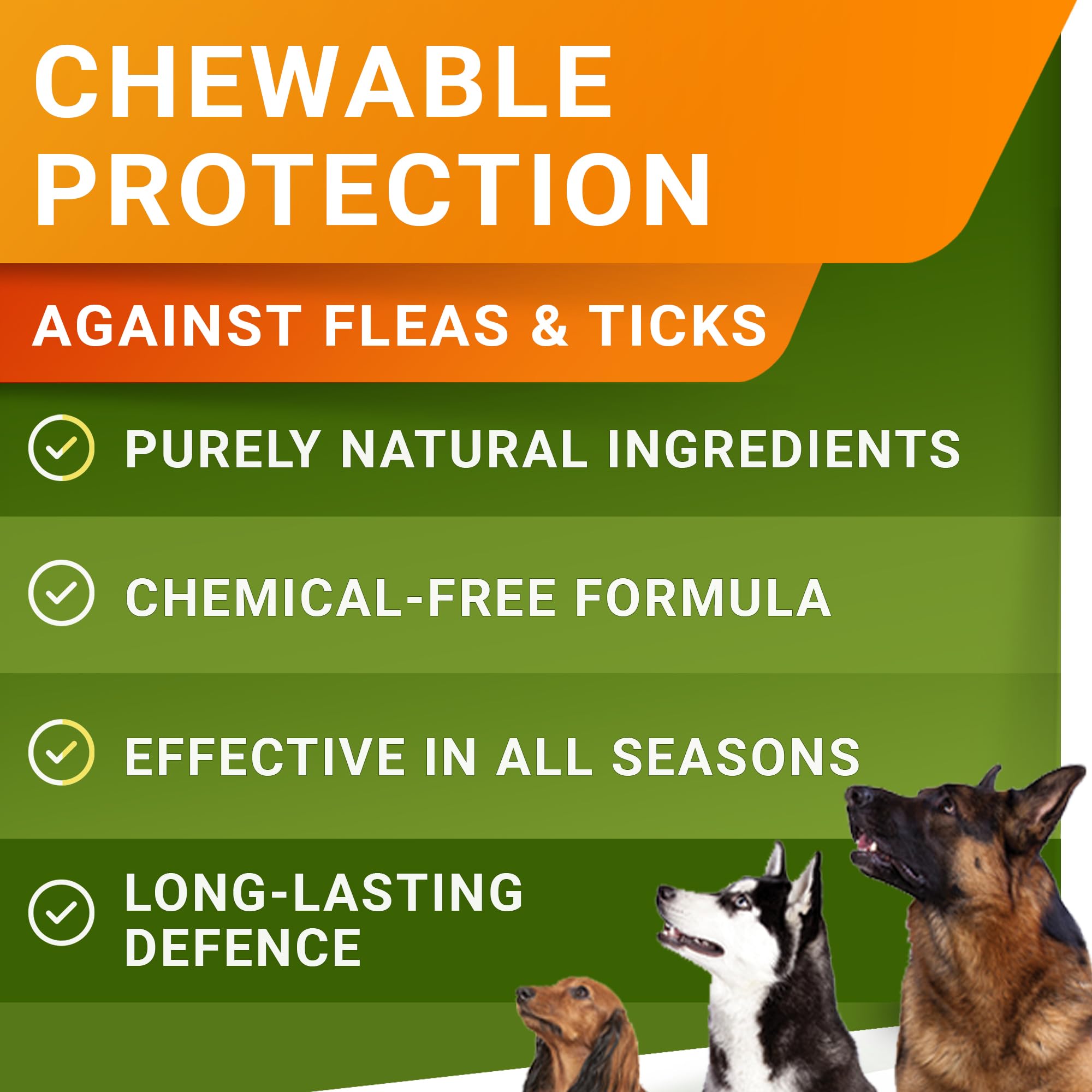 CHEWABLE PROTECTION

AGAINST FLEAS & TICKS

PURELY NATURAL INGREDIENTS

CHEMICAL-FREE FORMULA

EFFECTIVE IN ALL SEASONS

LONG-LASTING DEFENCE